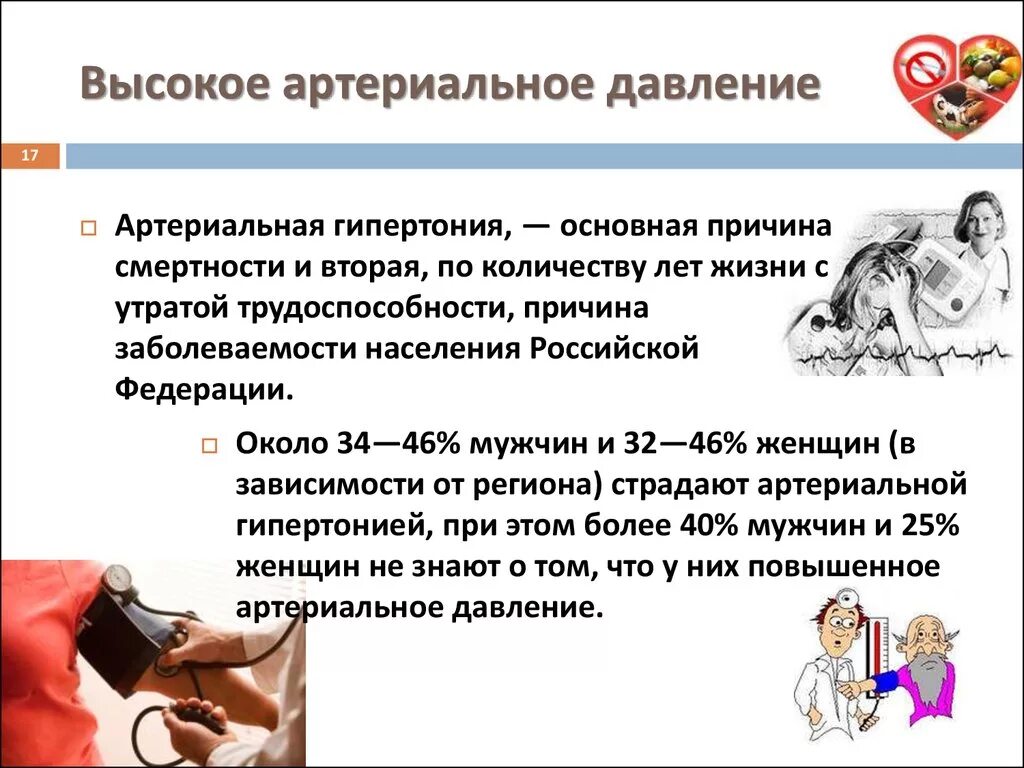 Высокое артериальное давление

17

Артериальная гипертония, — основная причина смертности и вторая, по количеству лет жизни с утратой трудоспособности, причина заболеваемости населения Российской Федерации.

Около 34—46% мужчин и 32—46% женщин (в зависимости от региона) страдают артериальной гипертонией, при этом более 40% мужчин и 25% женщин не знают о том, что у них повышенное артериальное давление.